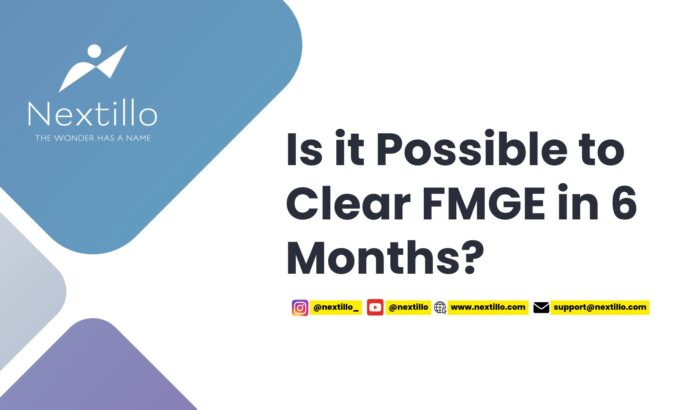 Nextillo
THE WONDER HAS A NAME

Is it Possible to Clear FMGE in 6 Months?

@nextillo_ @nextillo www.nextillo.com support@nextillo.com